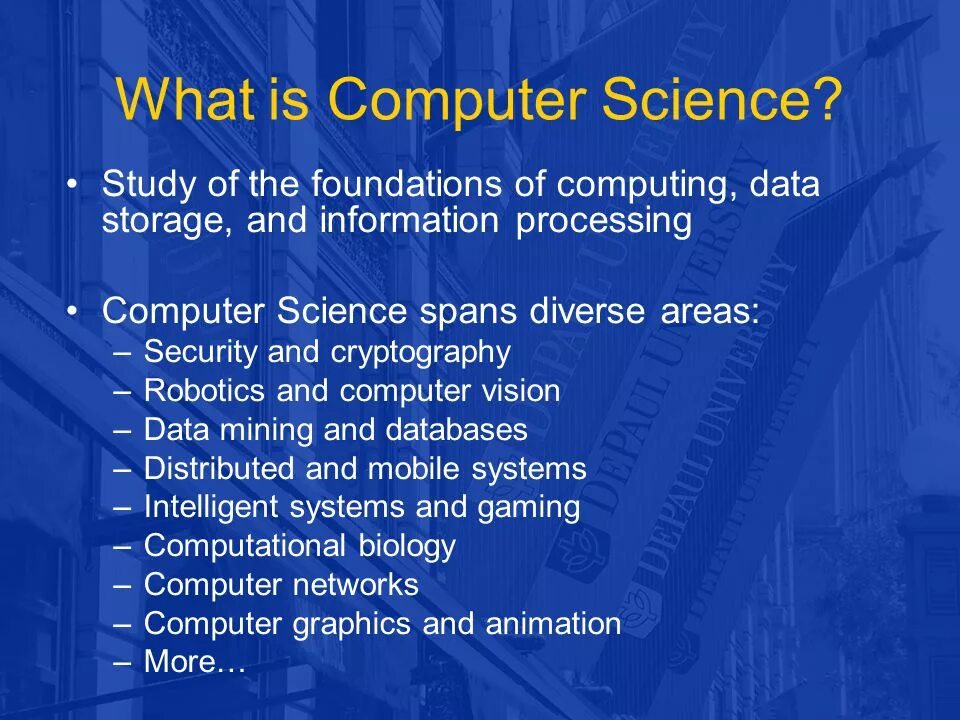 What is Computer Science?

• Study of the foundations of computing, data storage, and information processing

• Computer Science spans diverse areas:
– Security and cryptography
– Robotics and computer vision
– Data mining and databases
– Distributed and mobile systems
– Intelligent systems and gaming
– Computational biology
– Computer networks
– Computer graphics and animation
– More…

DEPAUL UNIVERSITY
DEPAUL UNIVERSITY
DEPAUL UNIVERSITY